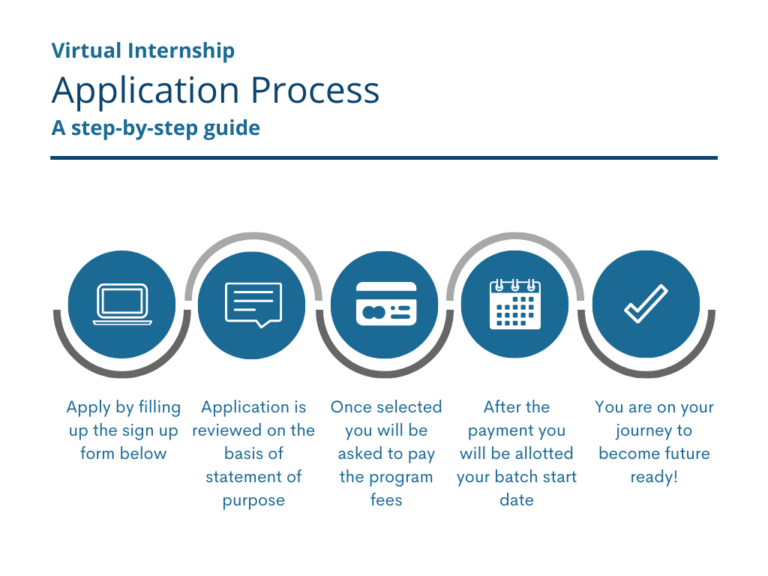 Virtual Internship
Application Process
A step-by-step guide

Apply by filling up the sign up form below

Application is reviewed on the basis of statement of purpose

Once selected you will be asked to pay the program fees

After the payment you will be allotted your batch start date

You are on your journey to become future ready!